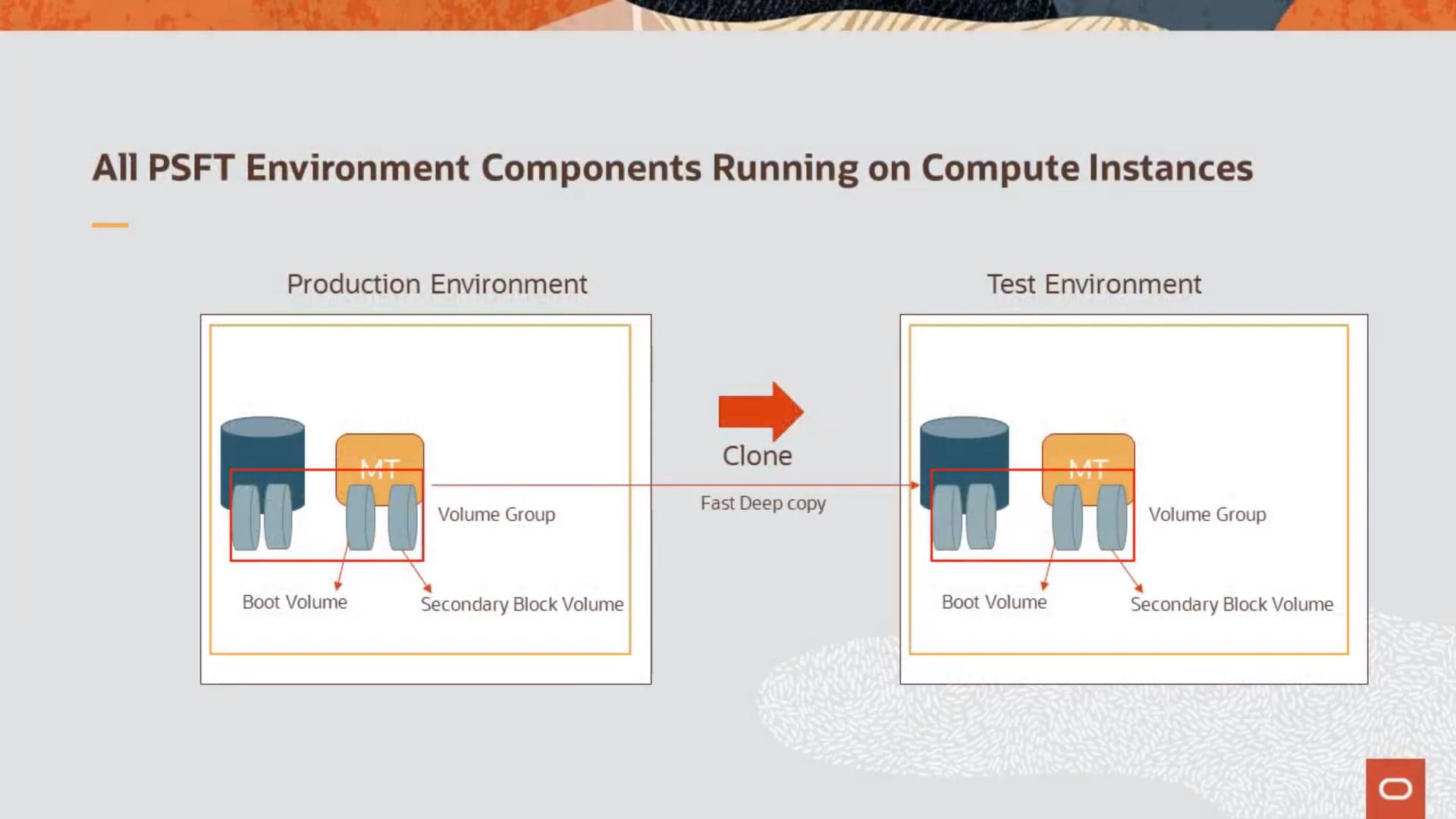 All PSFT Environment Components Running on Compute Instances

Production Environment

MT

Volume Group

Boot Volume

Secondary Block Volume

Clone

Fast Deep copy

Test Environment

MT

Volume Group

Boot Volume

Secondary Block Volume